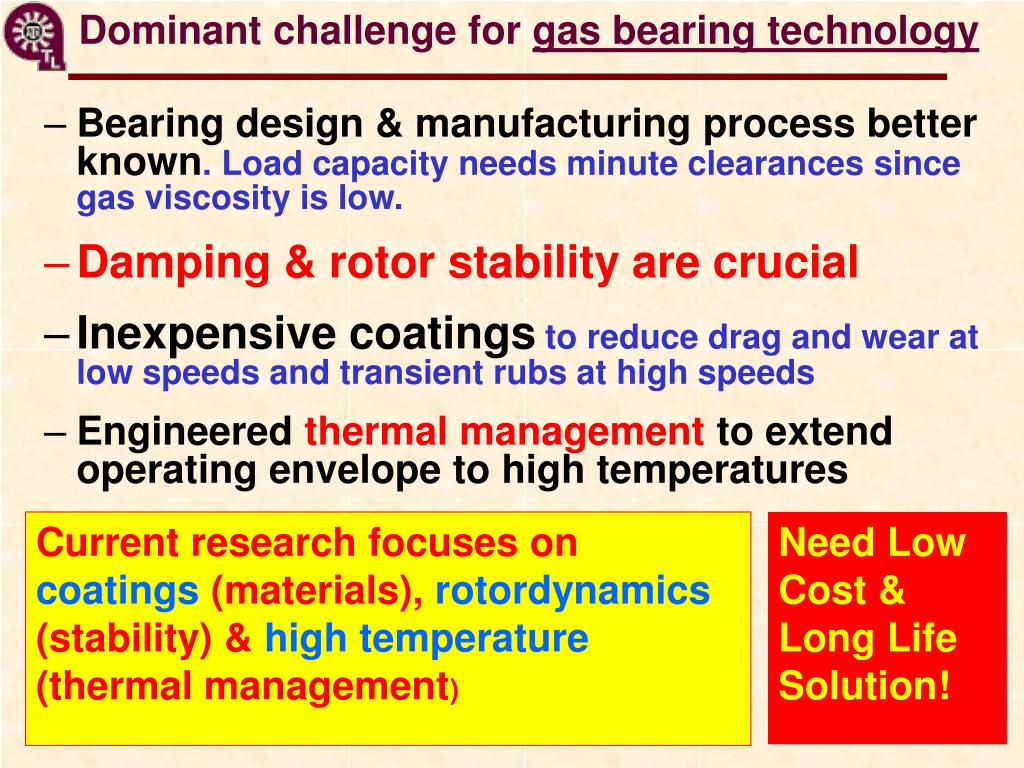 Dominant challenge for gas bearing technology

– Bearing design & manufacturing process better known. Load capacity needs minute clearances since gas viscosity is low.

– Damping & rotor stability are crucial

– Inexpensive coatings to reduce drag and wear at low speeds and transient rubs at high speeds

– Engineered thermal management to extend operating envelope to high temperatures

Current research focuses on coatings (materials), rotordynamics (stability) & high temperature (thermal management)

Need Low Cost & Long Life Solution!